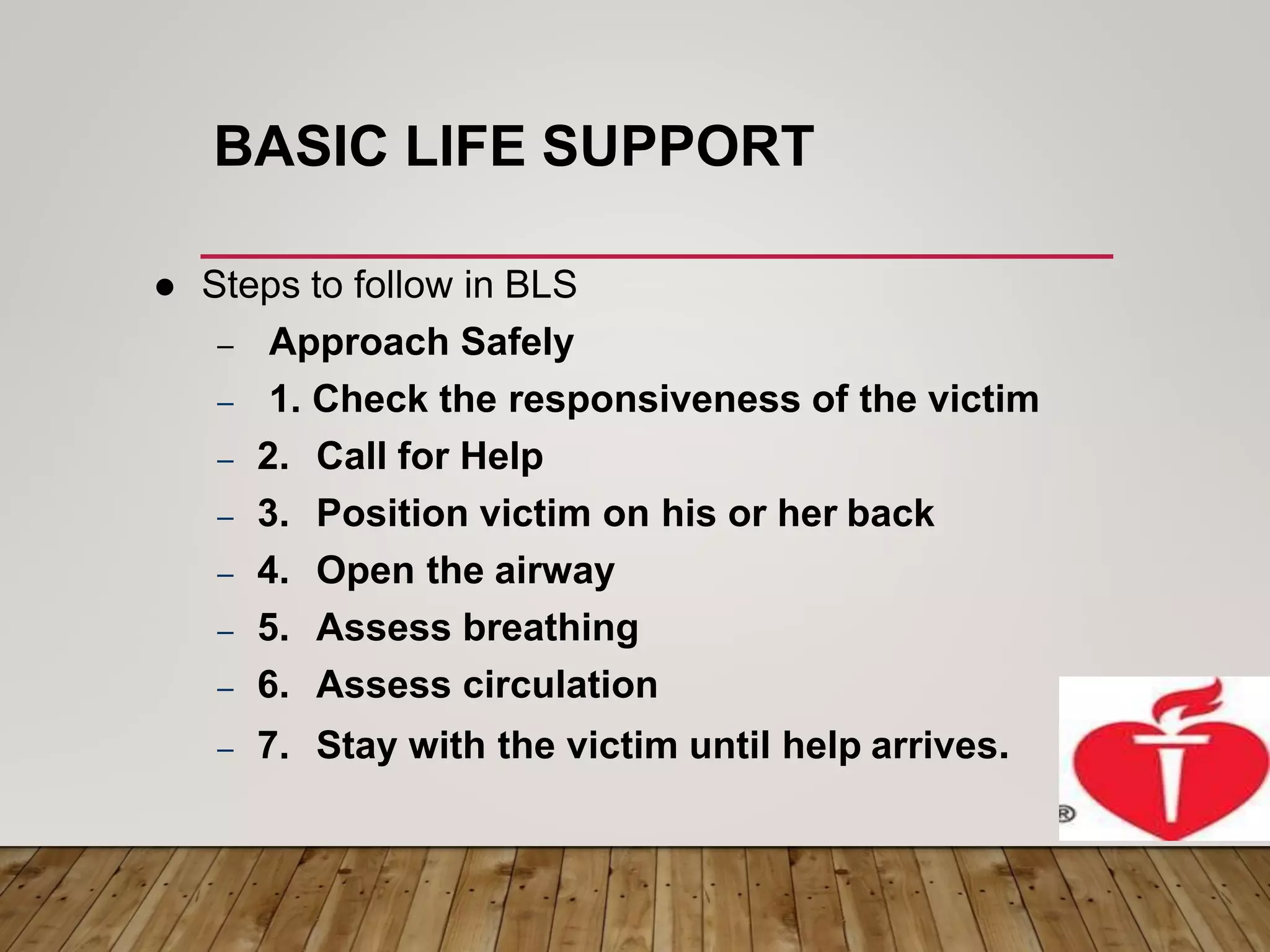 BASIC LIFE SUPPORT

● Steps to follow in BLS
– Approach Safely
– 1. Check the responsiveness of the victim
– 2. Call for Help
– 3. Position victim on his or her back
– 4. Open the airway
– 5. Assess breathing
– 6. Assess circulation
– 7. Stay with the victim until help arrives.

®